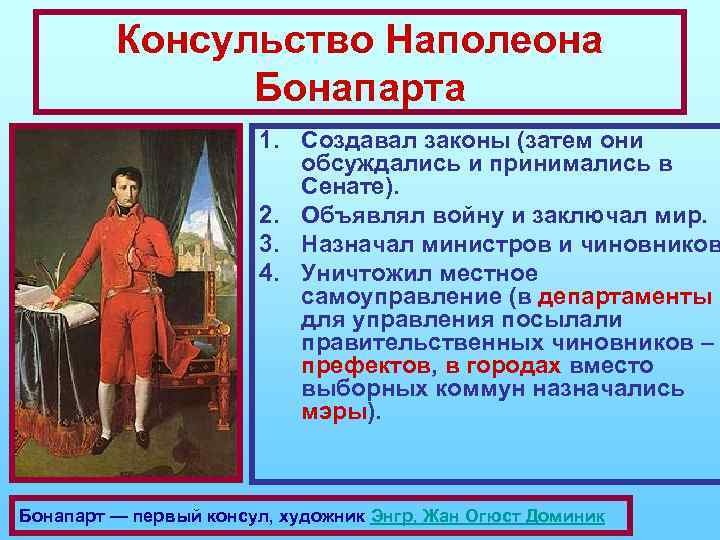 Консульство Наполеона Бонапарта

1. Создавал законы (затем они обсуждались и принимались в Сенате).
2. Объявлял войну и заключал мир.
3. Назначал министров и чиновников
4. Уничтожил местное самоуправление (в департаменты для управления посылали правительственных чиновников – префектов, в городах вместо выборных коммун назначались мэры).

Бонапарт — первый консул, художник Энгр, Жан Огюст Доминик